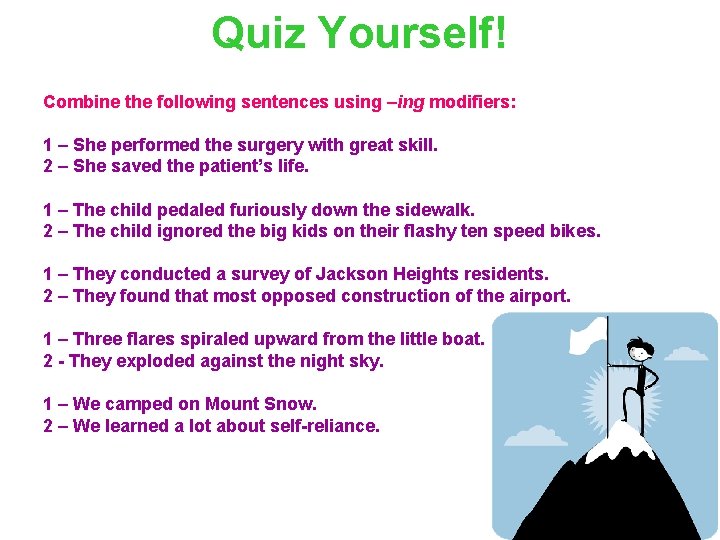 Quiz Yourself!

Combine the following sentences using –ing modifiers:

1 – She performed the surgery with great skill.
2 – She saved the patient's life.

1 – The child pedaled furiously down the sidewalk.
2 – The child ignored the big kids on their flashy ten speed bikes.

1 – They conducted a survey of Jackson Heights residents.
2 – They found that most opposed construction of the airport.

1 – Three flares spiraled upward from the little boat.
2 - They exploded against the night sky.

1 – We camped on Mount Snow.
2 – We learned a lot about self-reliance.